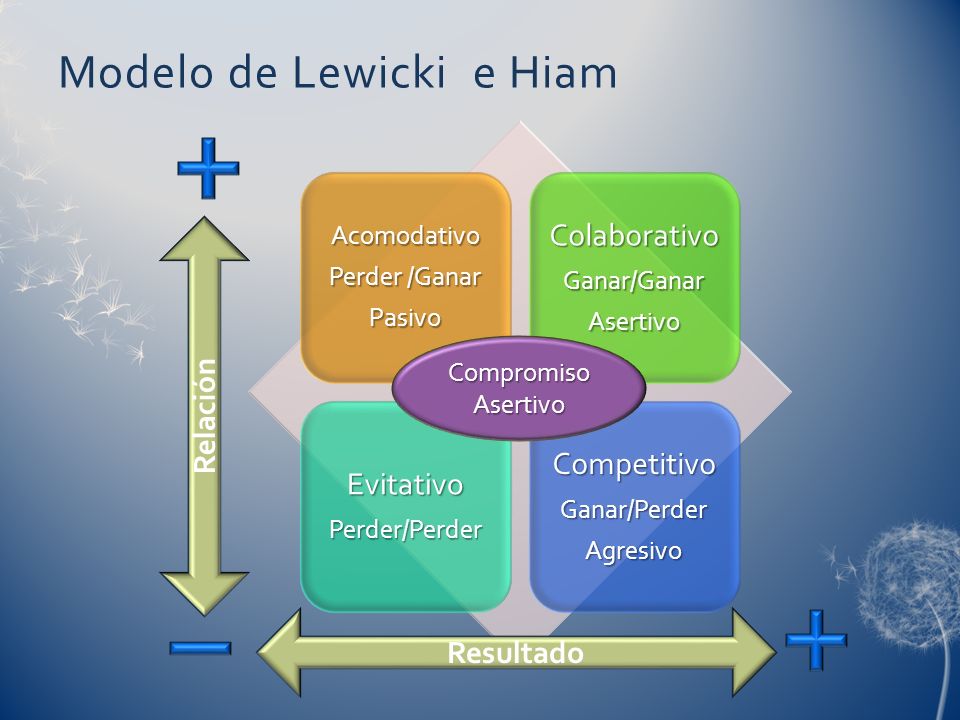 Modelo de Lewicki e Hiam

+

Relación

Acomodativo
Perder /Ganar
Pasivo

Colaborativo
Ganar/Ganar
Asertivo

Compromiso
Asertivo

Evitativo
Perder/Perder

Competitivo
Ganar/Perder
Agresivo

−

Resultado

+